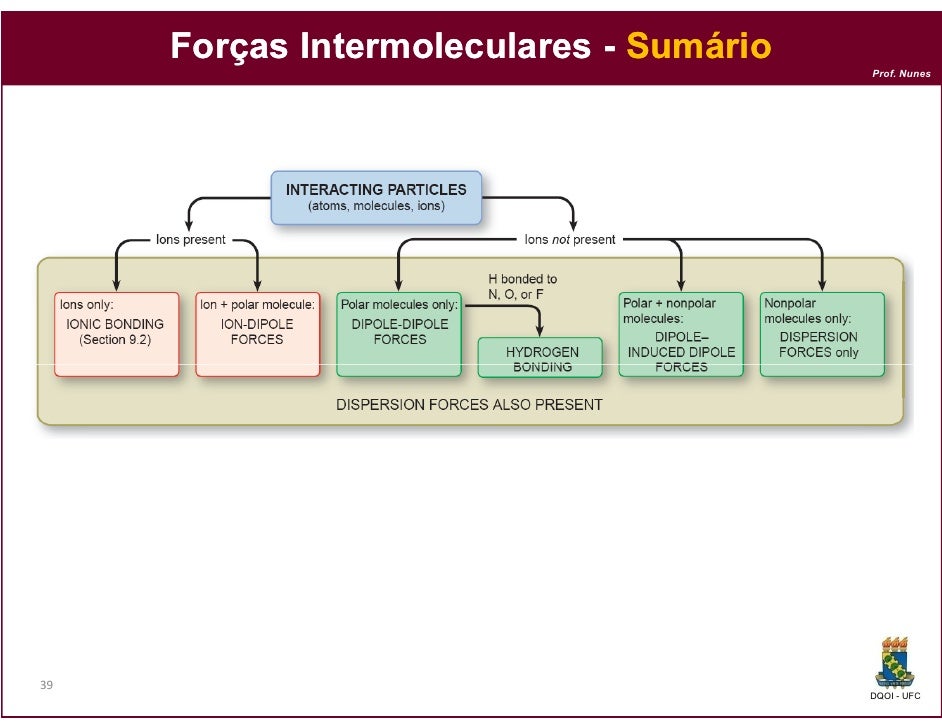 Forças Intermoleculares - Sumário

Prof. Nunes

INTERACTING PARTICLES
(atoms, molecules, ions)

Ions present

Ions not present

Ions only:
IONIC BONDING
(Section 9.2)

Ion + polar molecule:
ION-DIPOLE FORCES

Polar molecules only:
DIPOLE-DIPOLE FORCES

H bonded to
N, O, or F

HYDROGEN BONDING

Polar + nonpolar molecules:
DIPOLE–INDUCED DIPOLE FORCES

Nonpolar molecules only:
DISPERSION FORCES only

DISPERSION FORCES ALSO PRESENT

39

DQOI - UFC